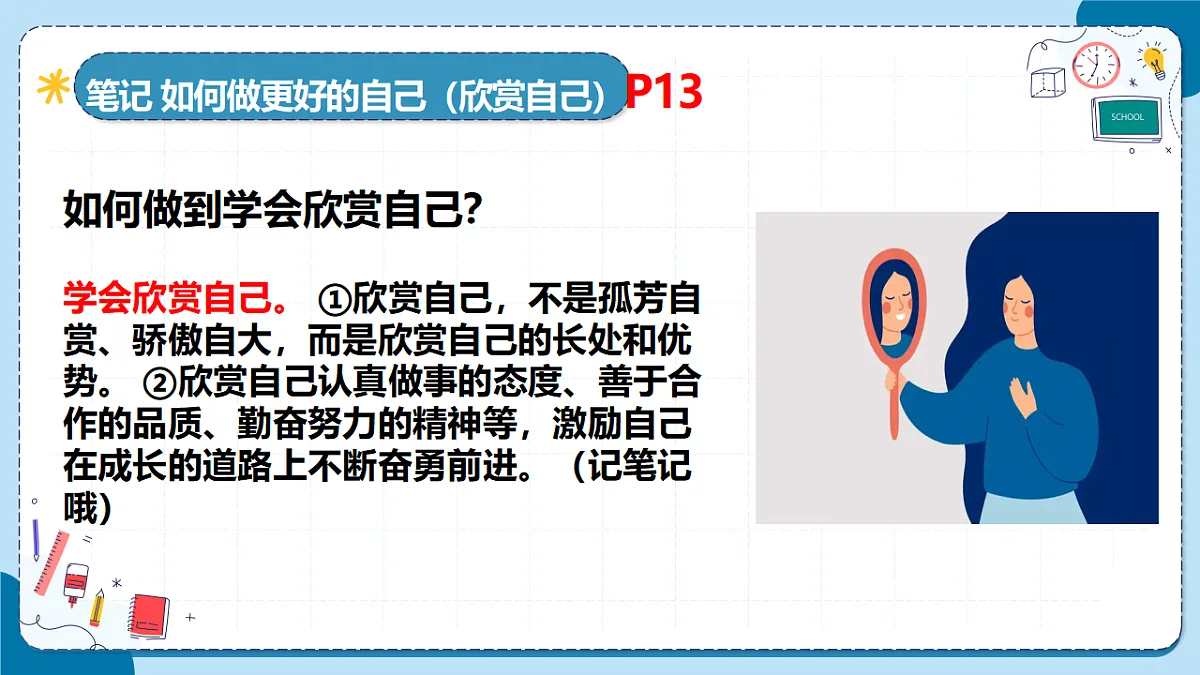 笔记 如何做更好的自己（欣赏自己）P13

SCHOOL

如何做到学会欣赏自己?

学会欣赏自己。 ①欣赏自己，不是孤芳自赏、骄傲自大，而是欣赏自己的长处和优势。 ②欣赏自己认真做事的态度、善于合作的品质、勤奋努力的精神等，激励自己在成长的道路上不断奋勇前进。（记笔记哦）